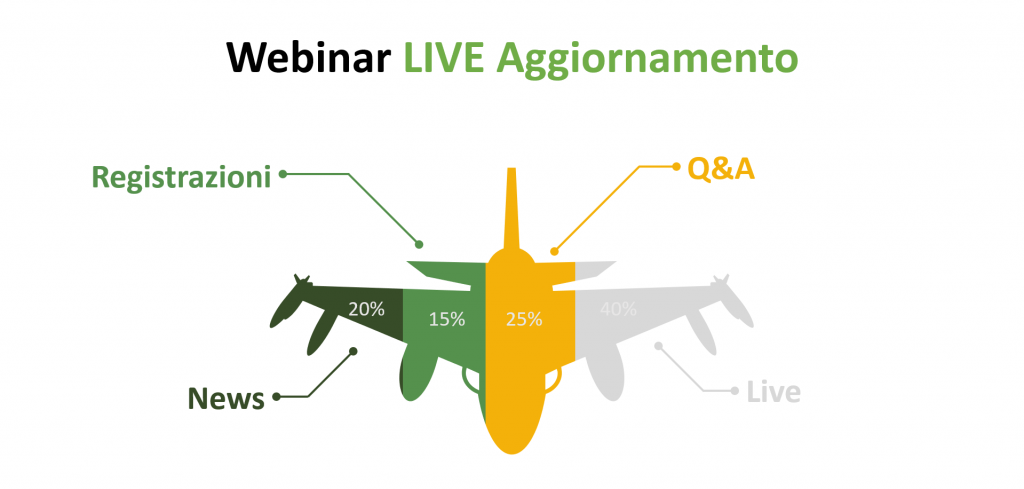 Webinar LIVE Aggiornamento

Registrazioni

Q&A

20%

15%

25%

40%

News

Live